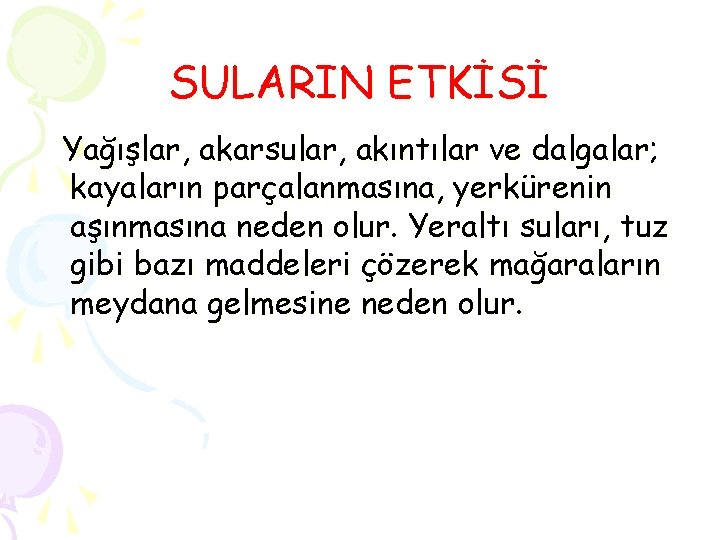 SULARIN ETKİSİ

Yağışlar, akarsular, akıntılar ve dalgalar; kayaların parçalanmasına, yerkürenin aşınmasına neden olur. Yeraltı suları, tuz gibi bazı maddeleri çözerek mağaraların meydana gelmesine neden olur.